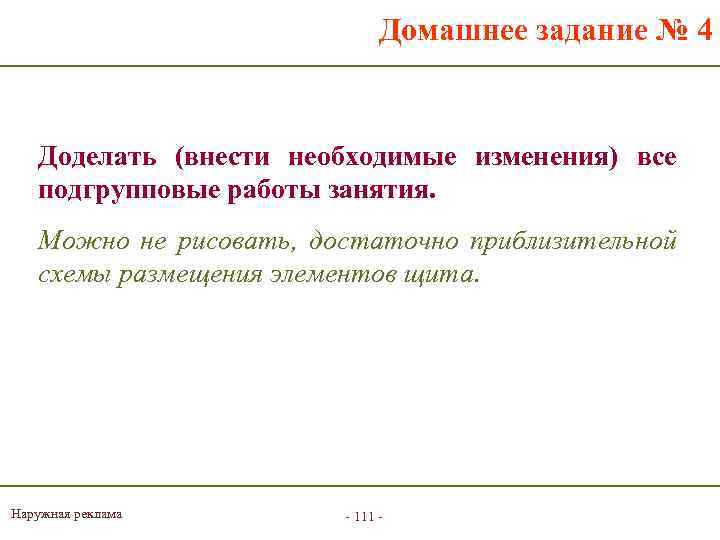 Домашнее задание № 4

Доделать (внести необходимые изменения) все подгрупповые работы занятия.

Можно не рисовать, достаточно приблизительной схемы размещения элементов щита.

Наружная реклама

- 111 -